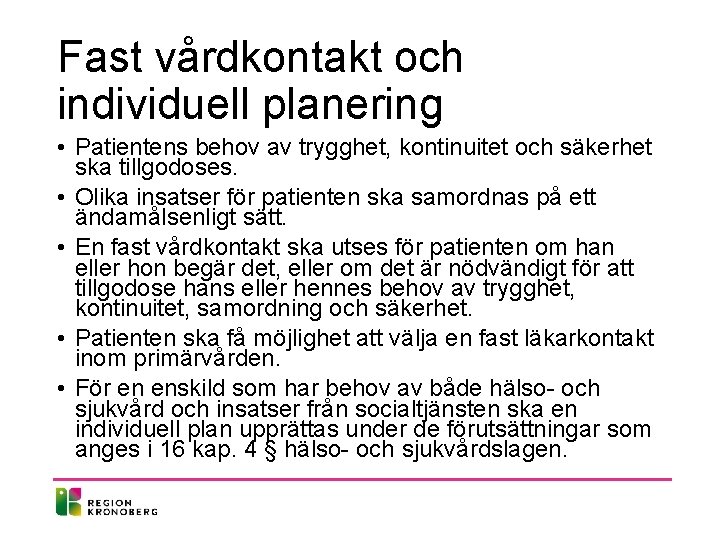 Fast vårdkontakt och individuell planering

• Patientens behov av trygghet, kontinuitet och säkerhet ska tillgodoses.

• Olika insatser för patienten ska samordnas på ett ändamålsenligt sätt.

• En fast vårdkontakt ska utses för patienten om han eller hon begär det, eller om det är nödvändigt för att tillgodose hans eller hennes behov av trygghet, kontinuitet, samordning och säkerhet.

• Patienten ska få möjlighet att välja en fast läkarkontakt inom primärvården.

• För en enskild som har behov av både hälso- och sjukvård och insatser från socialtjänsten ska en individuell plan upprättas under de förutsättningar som anges i 16 kap. 4 § hälso- och sjukvårdslagen.

REGION KRONOBERG